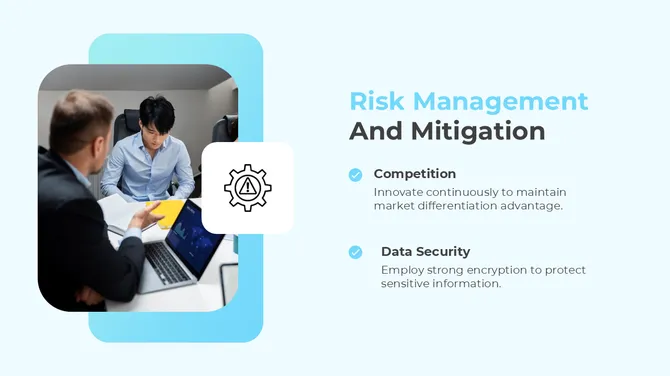 Risk Management
And Mitigation

Competition
Innovate continuously to maintain market differentiation advantage.

Data Security
Employ strong encryption to protect sensitive information.